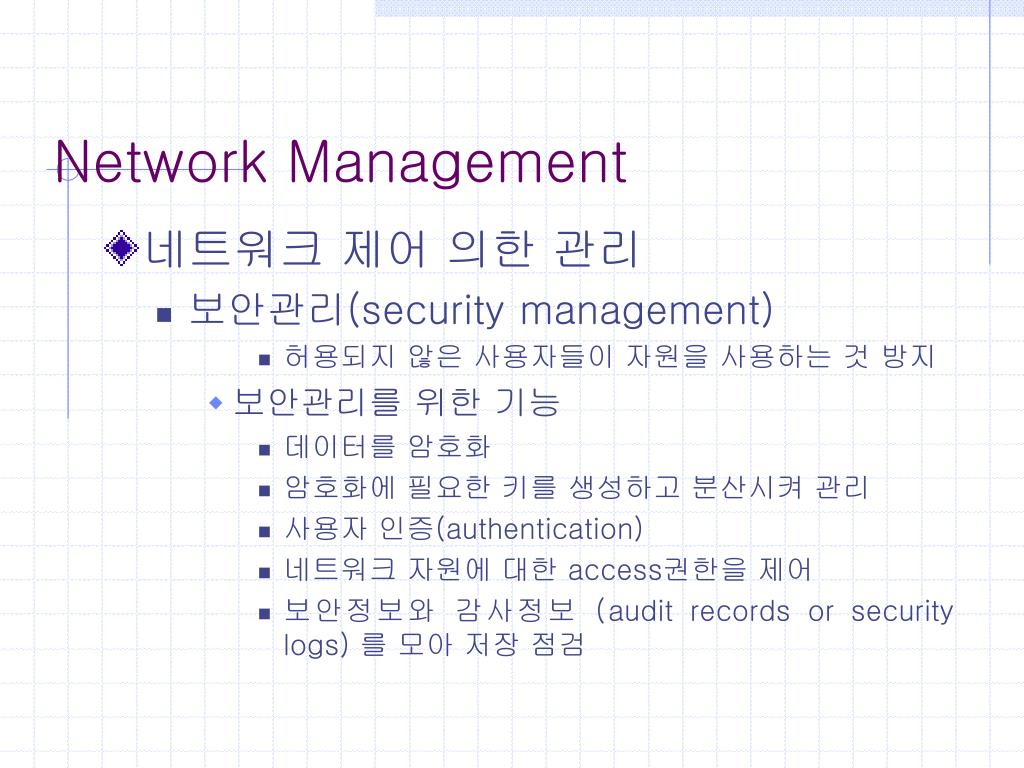 Network Management

네트워크 제어 의한 관리

보안관리(security management)

허용되지 않은 사용자들이 자원을 사용하는 것 방지

보안관리를 위한 기능

데이터를 암호화

암호화에 필요한 키를 생성하고 분산시켜 관리

사용자 인증(authentication)

네트워크 자원에 대한 access권한을 제어

보안정보와 감사정보 (audit records or security logs) 를 모아 저장 점검